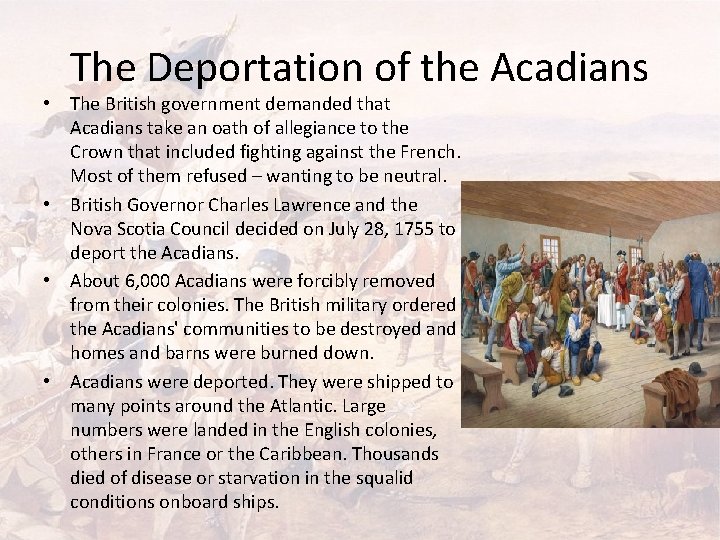 The Deportation of the Acadians

• The British government demanded that Acadians take an oath of allegiance to the Crown that included fighting against the French. Most of them refused – wanting to be neutral.

• British Governor Charles Lawrence and the Nova Scotia Council decided on July 28, 1755 to deport the Acadians.

• About 6,000 Acadians were forcibly removed from their colonies. The British military ordered the Acadians' communities to be destroyed and homes and barns were burned down.

• Acadians were deported. They were shipped to many points around the Atlantic. Large numbers were landed in the English colonies, others in France or the Caribbean. Thousands died of disease or starvation in the squalid conditions onboard ships.